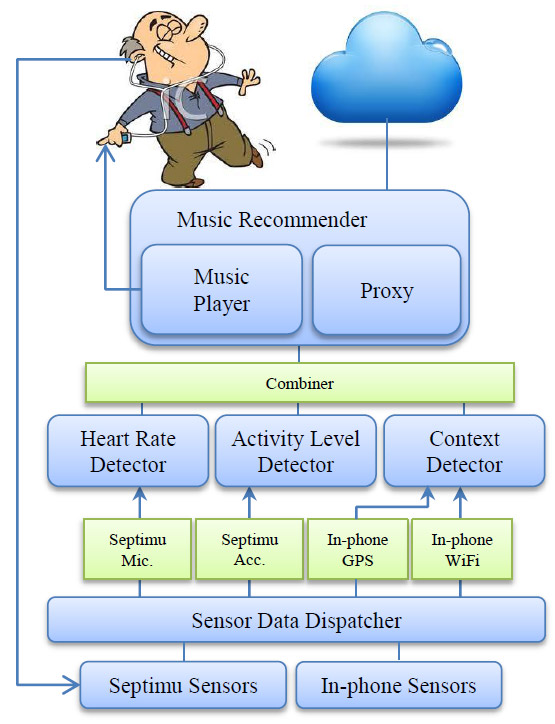 Music Recommender

Music Player

Proxy

Combiner

Heart Rate Detector

Activity Level Detector

Context Detector

Septimu Mic.

Septimu Acc.

In-phone GPS

In-phone WiFi

Sensor Data Dispatcher

Septimu Sensors

In-phone Sensors